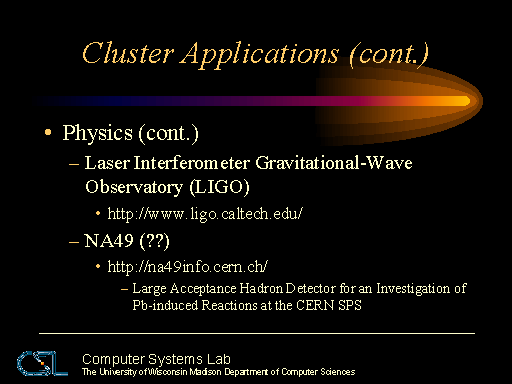 Cluster Applications (cont.)

• Physics (cont.)

– Laser Interferometer Gravitational-Wave Observatory (LIGO)

• http://www.ligo.caltech.edu/

– NA49 (??)

• http://na49info.cern.ch/

– Large Acceptance Hadron Detector for an Investigation of Pb-induced Reactions at the CERN SPS

CSL

Computer Systems Lab
The University of Wisconsin Madison Department of Computer Sciences